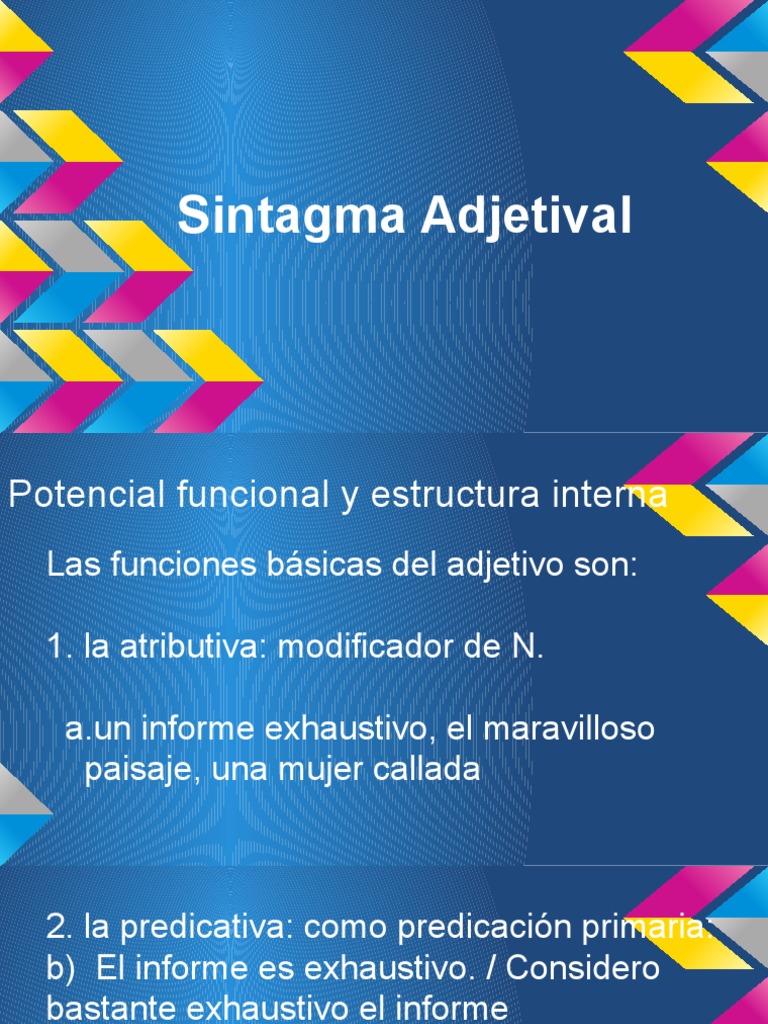 Sintagma Adjetival

Potencial funcional y estructura interna

Las funciones básicas del adjetivo son:

1. la atributiva: modificador de N.

a.un informe exhaustivo, el maravilloso paisaje, una mujer callada

2. la predicativa: como predicación primaria:
b) El informe es exhaustivo. / Considero bastante exhaustivo el informe